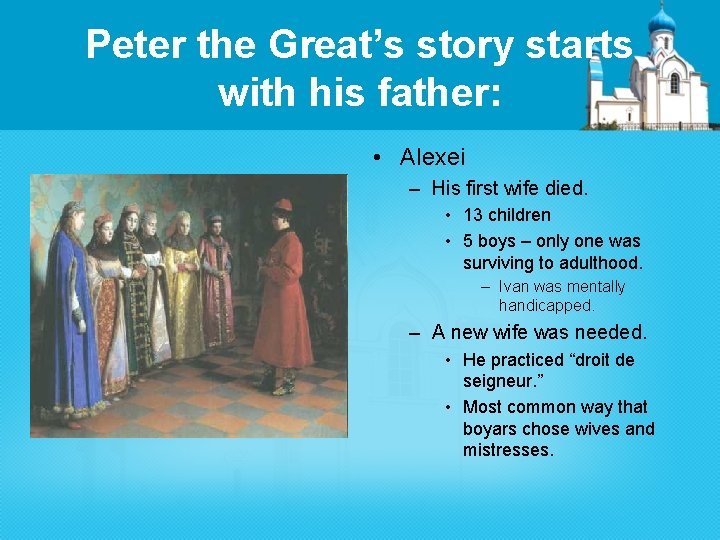 Peter the Great's story starts with his father:

• Alexei

– His first wife died.

• 13 children

• 5 boys – only one was surviving to adulthood.

– Ivan was mentally handicapped.

– A new wife was needed.

• He practiced "droit de seigneur."

• Most common way that boyars chose wives and mistresses.